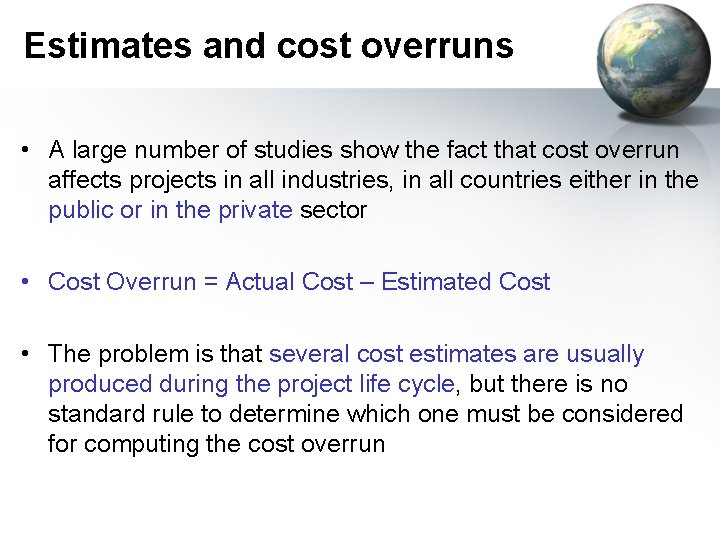 Estimates and cost overruns

• A large number of studies show the fact that cost overrun affects projects in all industries, in all countries either in the public or in the private sector

• Cost Overrun = Actual Cost – Estimated Cost

• The problem is that several cost estimates are usually produced during the project life cycle, but there is no standard rule to determine which one must be considered for computing the cost overrun